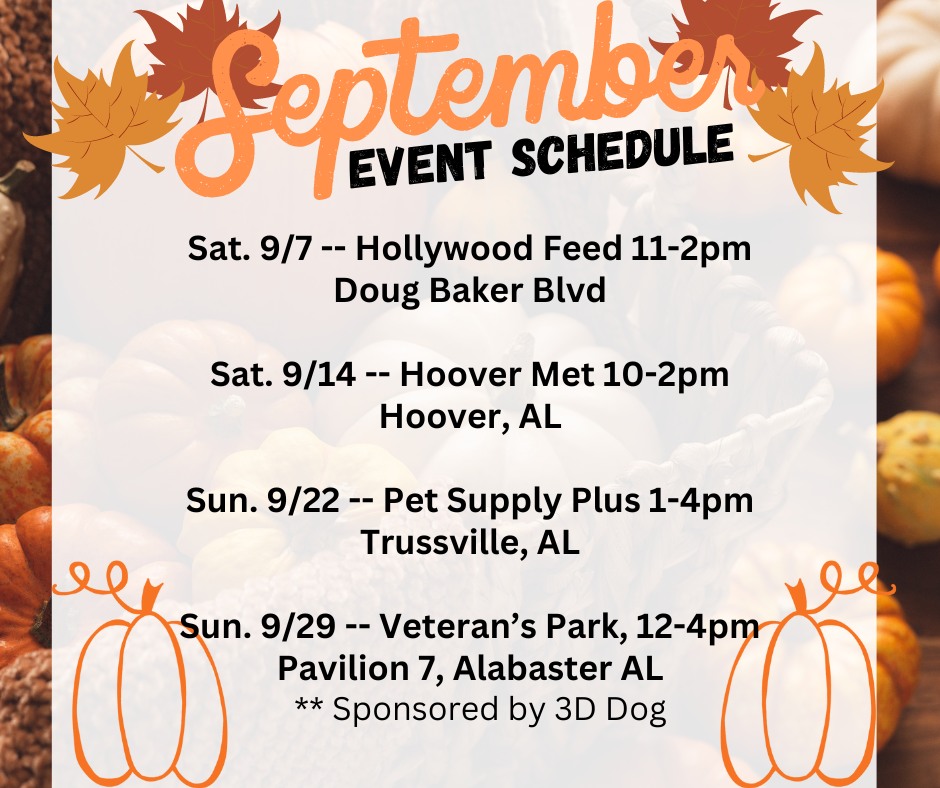 September
EVENT SCHEDULE

Sat. 9/7 -- Hollywood Feed 11-2pm
Doug Baker Blvd

Sat. 9/14 -- Hoover Met 10-2pm
Hoover, AL

Sun. 9/22 -- Pet Supply Plus 1-4pm
Trussville, AL

Sun. 9/29 -- Veteran's Park, 12-4pm
Pavilion 7, Alabaster AL
** Sponsored by 3D Dog